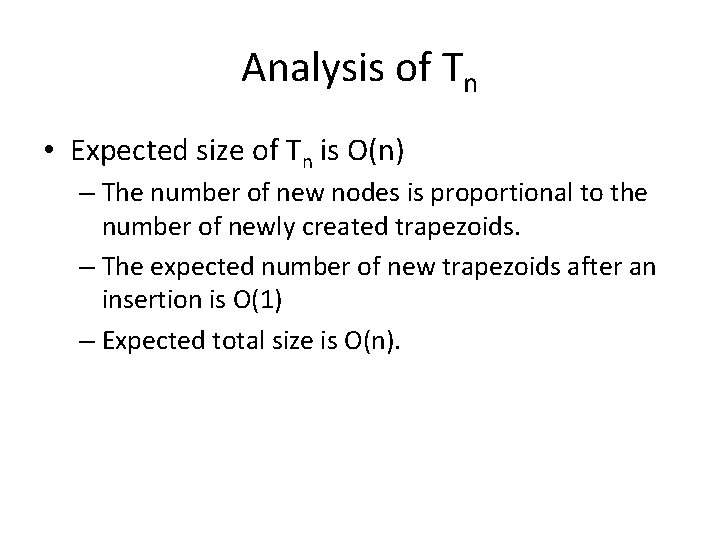 Analysis of $T_n$

• Expected size of $T_n$ is O(n)

– The number of new nodes is proportional to the number of newly created trapezoids.

– The expected number of new trapezoids after an insertion is O(1)

– Expected total size is O(n).